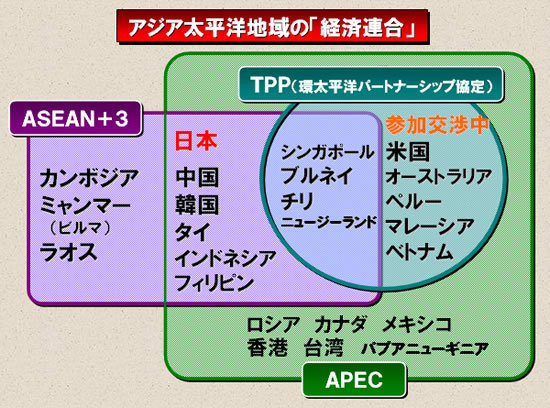 アジア太平洋地域の「経済連合」

TPP（環太平洋パートナーシップ協定）

ASEAN＋3

カンボジア
ミャンマー
（ビルマ）
ラオス

日本

中国
韓国
タイ
インドネシア
フィリピン

シンガポール
ブルネイ
チリ
ニュージーランド

参加交渉中
米国
オーストラリア
ペルー
マレーシア
ベトナム

ロシア　カナダ　メキシコ
香港　台湾　パプアニューギニア

APEC